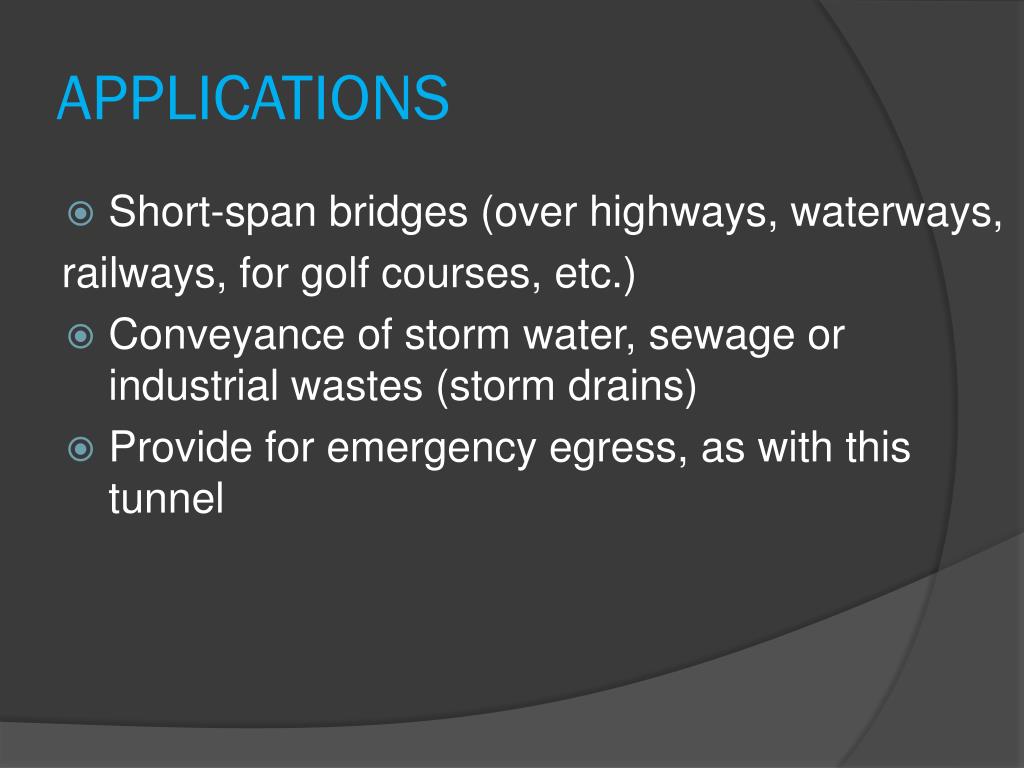 APPLICATIONS

Short-span bridges (over highways, waterways, railways, for golf courses, etc.)

Conveyance of storm water, sewage or industrial wastes (storm drains)

Provide for emergency egress, as with this tunnel